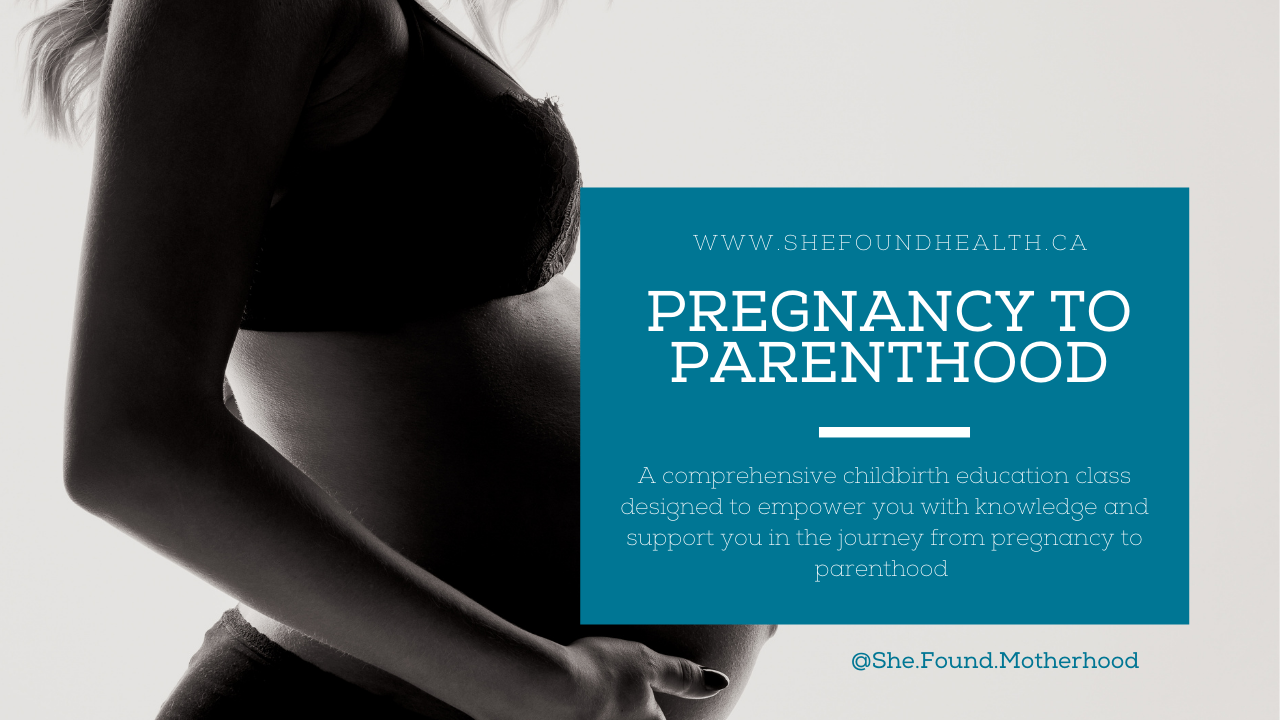 WWW.SHEFOUNDHEALTH.CA

PREGNANCY TO PARENTHOOD

A comprehensive childbirth education class designed to empower you with knowledge and support you in the journey from pregnancy to parenthood

@She.Found.Motherhood